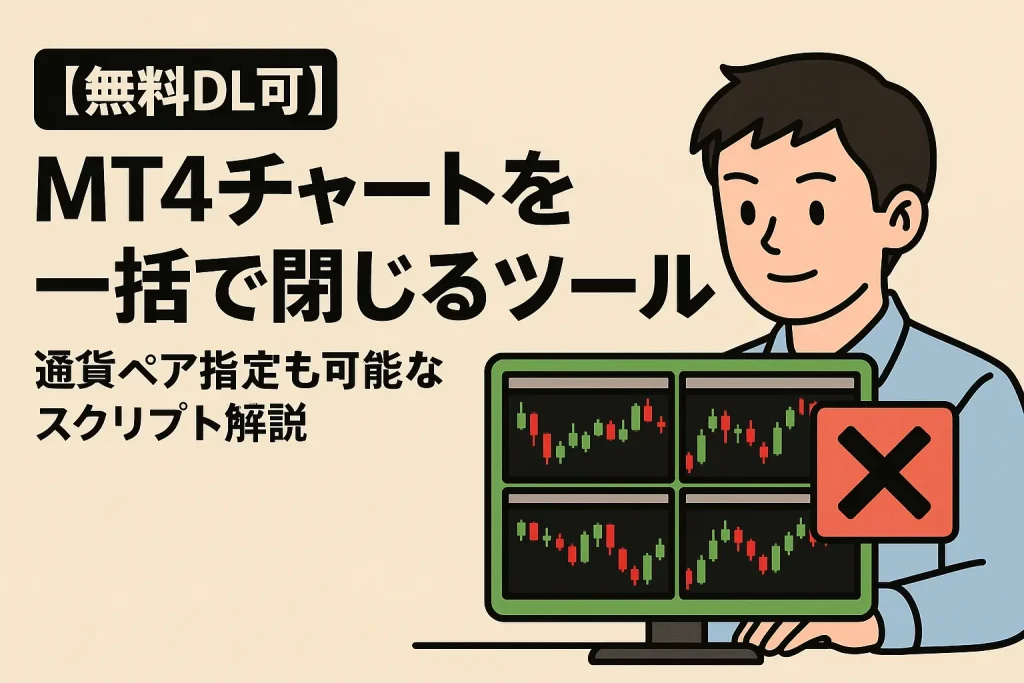 【無料DL可】

MT4チャートを一括で閉じるツール

通貨ペア指定も可能なスクリプト解説